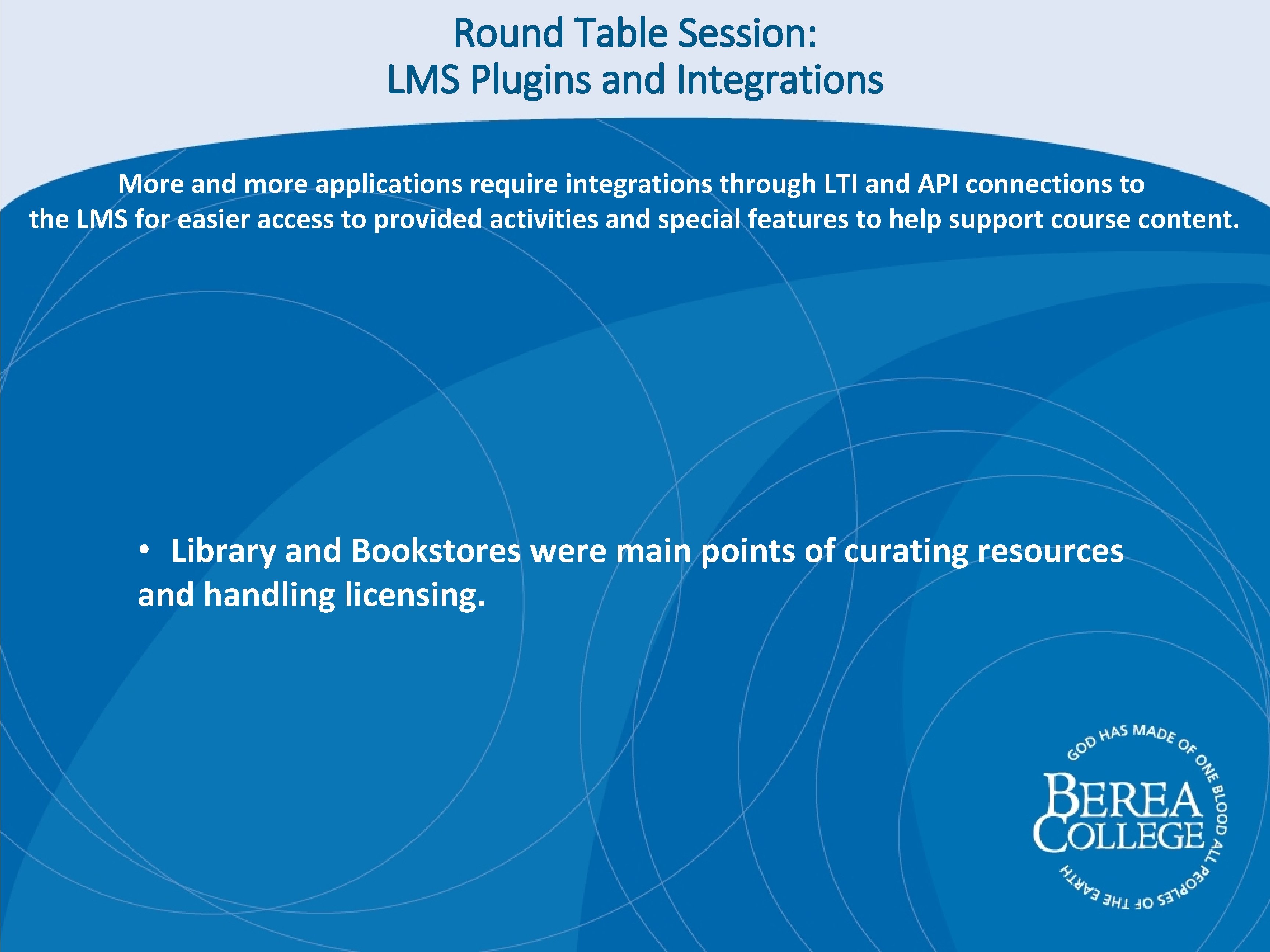 Round Table Session:
LMS Plugins and Integrations

More and more applications require integrations through LTI and API connections to the LMS for easier access to provided activities and special features to help support course content.

• Library and Bookstores were main points of curating resources and handling licensing.

GOD HAS MADE OF ONE BLOOD ALL PEOPLES OF THE EARTH
BEREA COLLEGE